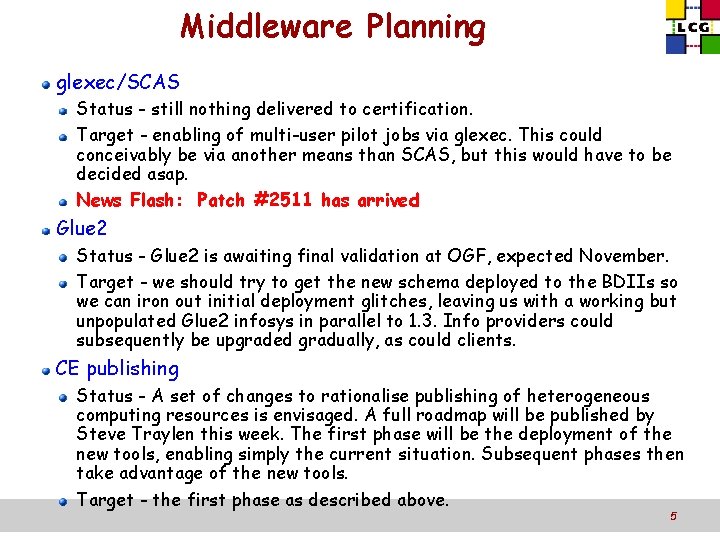 Middleware Planning

LCG

glexec/SCAS

Status - still nothing delivered to certification.

Target - enabling of multi-user pilot jobs via glexec. This could conceivably be via another means than SCAS, but this would have to be decided asap.

News Flash: Patch #2511 has arrived

Glue2

Status - Glue2 is awaiting final validation at OGF, expected November.

Target - we should try to get the new schema deployed to the BDIIs so we can iron out initial deployment glitches, leaving us with a working but unpopulated Glue2 infosys in parallel to 1.3. Info providers could subsequently be upgraded gradually, as could clients.

CE publishing

Status - A set of changes to rationalise publishing of heterogeneous computing resources is envisaged. A full roadmap will be published by Steve Traylen this week. The first phase will be the deployment of the new tools, enabling simply the current situation. Subsequent phases then take advantage of the new tools.

Target - the first phase as described above.

5